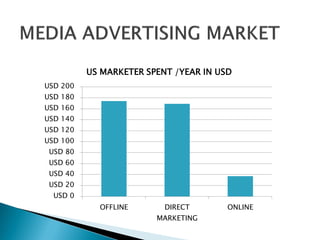 MEDIA ADVERTISING MARKET

US MARKETER SPENT /YEAR IN USD

USD 200
USD 180
USD 160
USD 140
USD 120
USD 100
USD 80
USD 60
USD 40
USD 20
USD 0

OFFLINE
DIRECT MARKETING
ONLINE